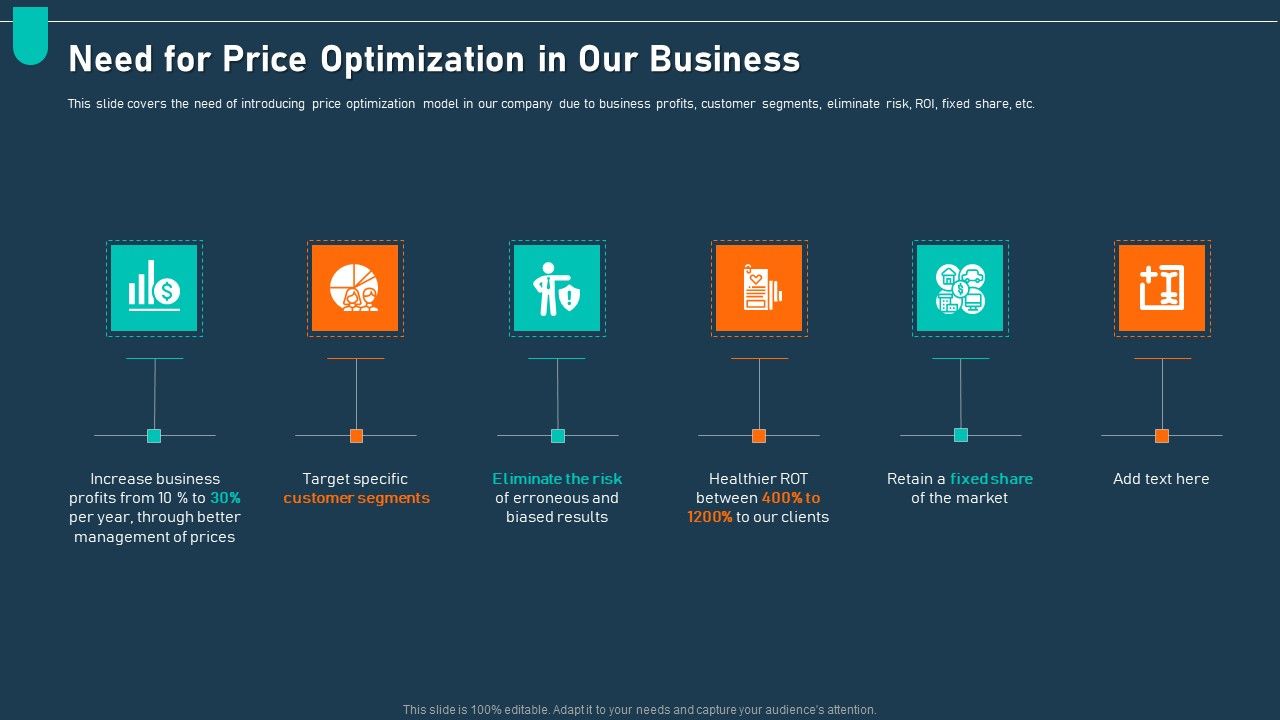 Need for Price Optimization in Our Business

This slide covers the need of introducing price optimization model in our company due to business profits, customer segments, eliminate risk, ROI, fixed share, etc.

Increase business profits from 10 % to 30% per year, through better management of prices

Target specific customer segments

Eliminate the risk of erroneous and biased results

Healthier ROT between 400% to 1200% to our clients

Retain a fixed share of the market

Add text here

This slide is 100% editable. Adapt it to your needs and capture your audience's attention.